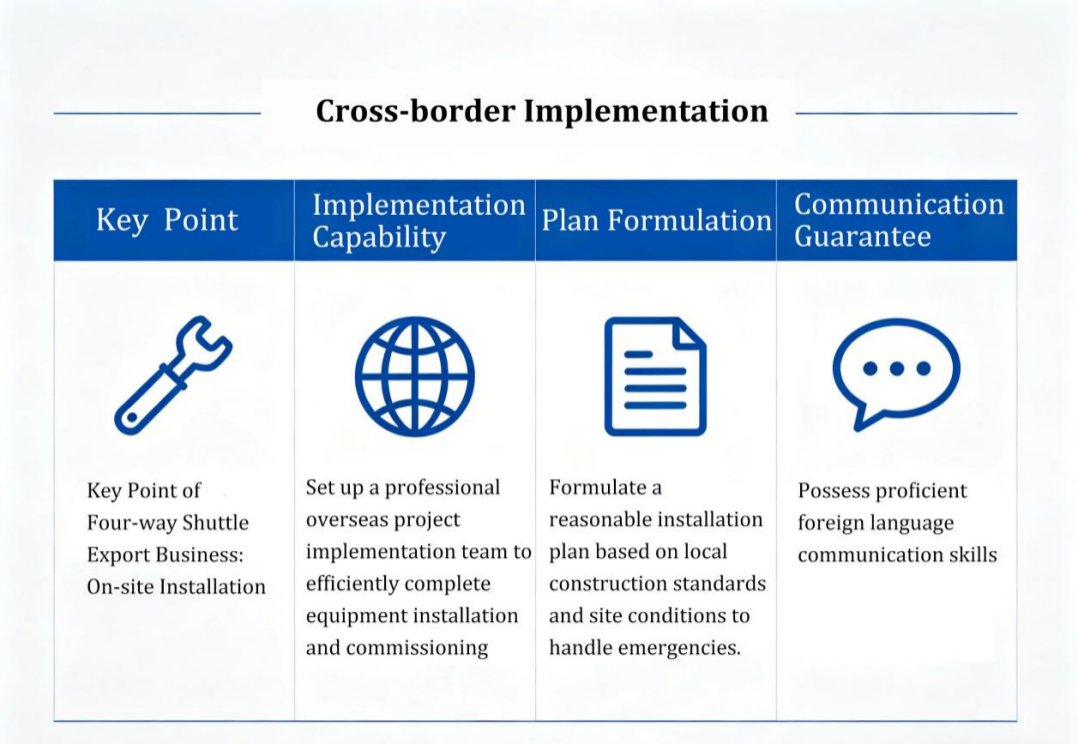 Cross-border Implementation

| Key Point | Implementation Capability | Plan Formulation | Communication Guarantee |
|---|---|---|---|
| Key Point of Four-way Shuttle Export Business: On-site Installation | Set up a professional overseas project implementation team to efficiently complete equipment installation and commissioning | Formulate a reasonable installation plan based on local construction standards and site conditions to handle emergencies. | Possess proficient foreign language communication skills |